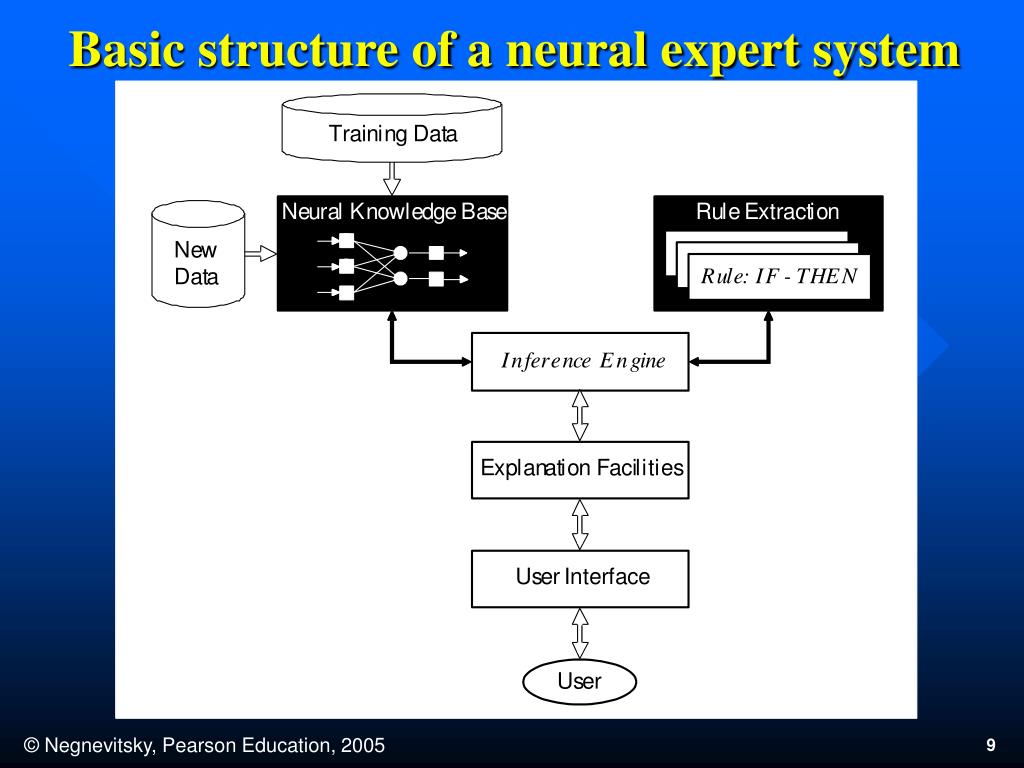 Basic structure of a neural expert system

Training Data

New Data

Neural Knowledge Base

Rule Extraction

Rule: IF - THEN

Inference Engine

Explanation Facilities

User Interface

User

© Negnevitsky, Pearson Education, 2005

9